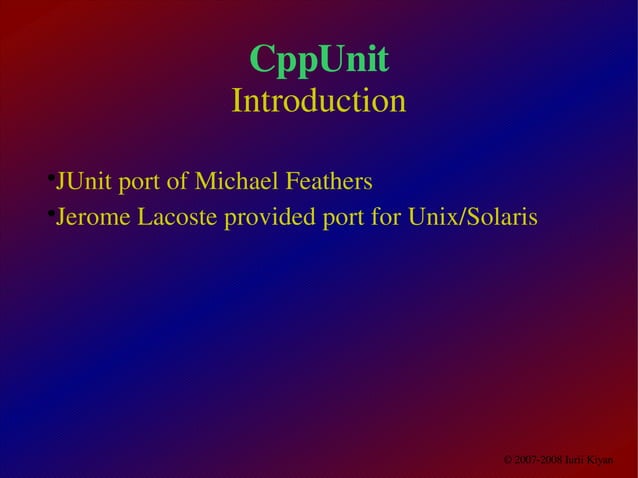 CppUnit
Introduction

•JUnit port of Michael Feathers
•Jerome Lacoste provided port for Unix/Solaris

© 2007-2008 Iurii Kiyan